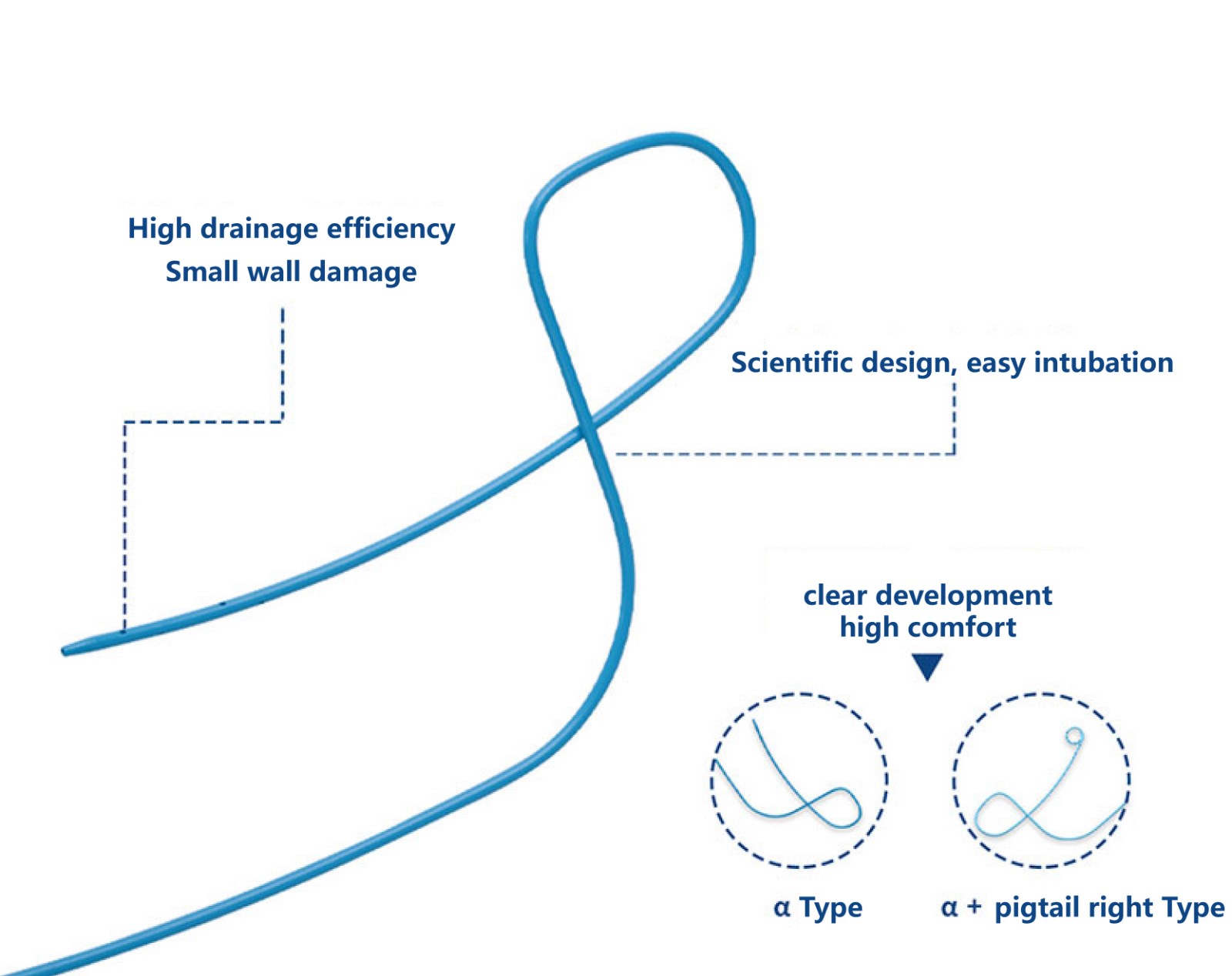 High drainage efficiency
Small wall damage

Scientific design, easy intubation

clear development
high comfort

α Type

α + pigtail right Type